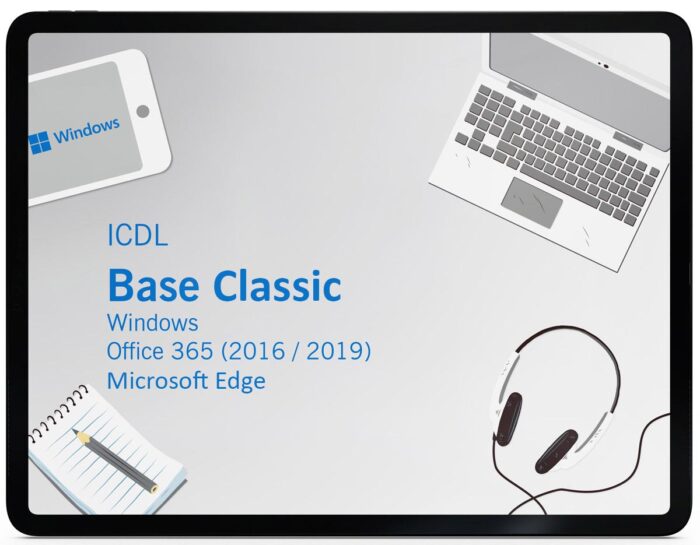 Windows

ICDL

Base Classic

Windows

Office 365 (2016 / 2019)

Microsoft Edge